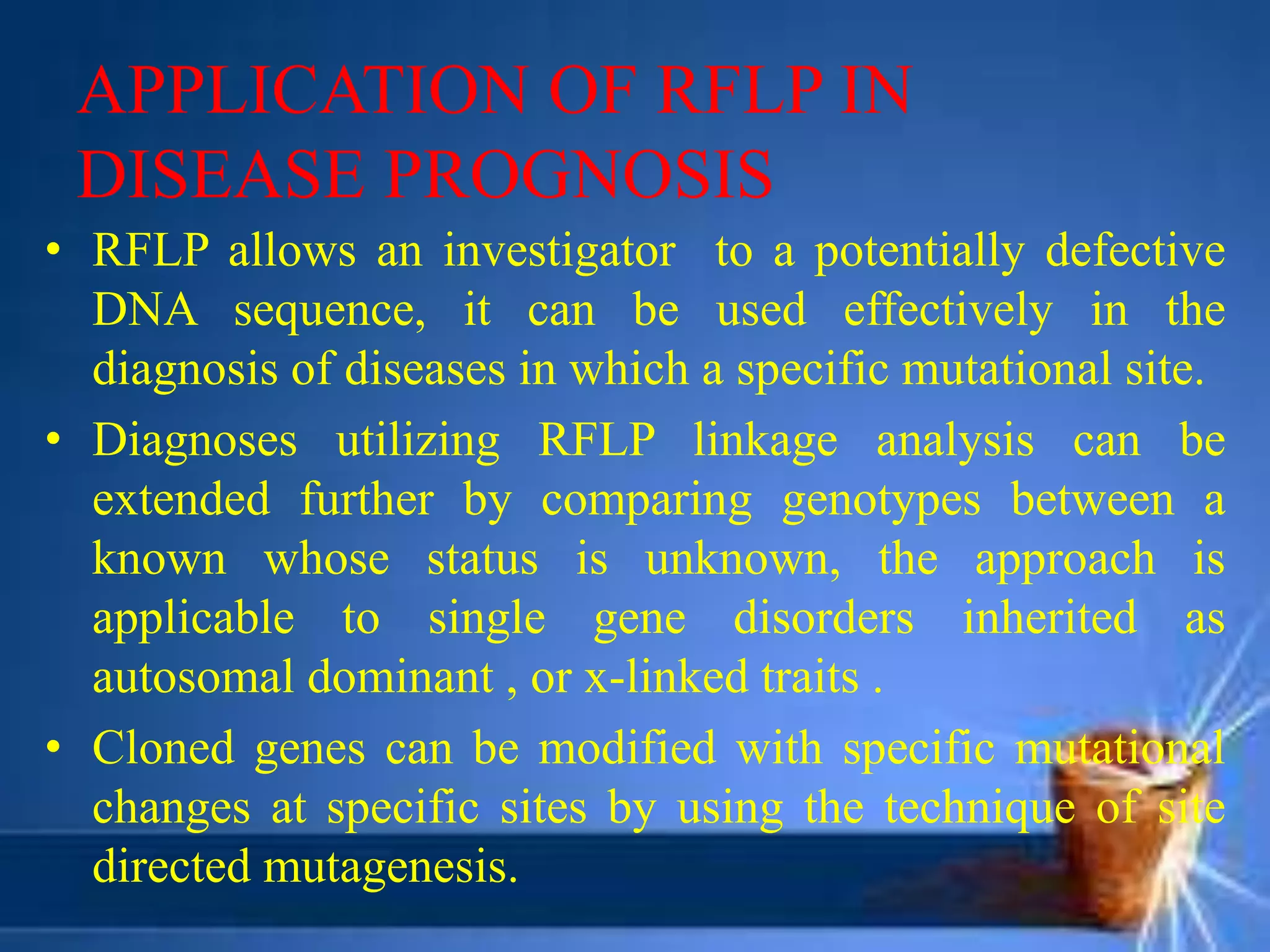 APPLICATION OF RFLP IN DISEASE PROGNOSIS

• RFLP allows an investigator  to a potentially defective DNA sequence, it can be used effectively in the diagnosis of diseases in which a specific mutational site.

• Diagnoses utilizing RFLP linkage analysis can be extended further by comparing genotypes between a known whose status is unknown, the approach is applicable to single gene disorders inherited as autosomal dominant , or x-linked traits .

• Cloned genes can be modified with specific mutational changes at specific sites by using the technique of site directed mutagenesis.